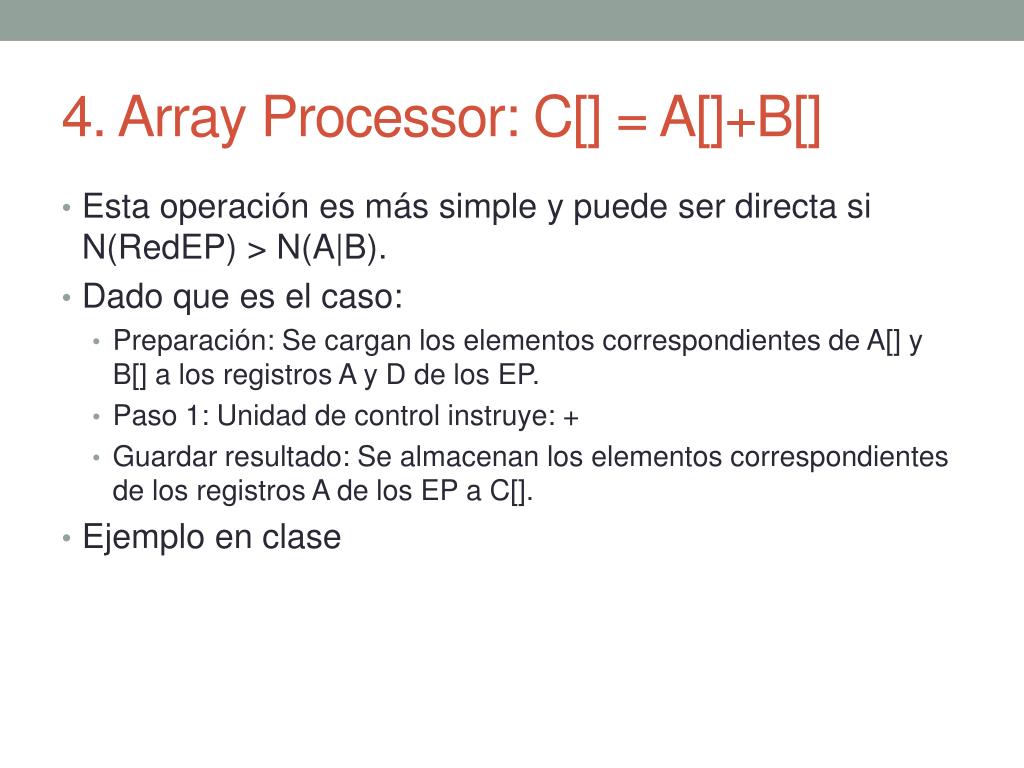 4. Array Processor: C[] = A[]+B[]

• Esta operación es más simple y puede ser directa si N(RedEP) > N(A|B).
• Dado que es el caso:
  • Preparación: Se cargan los elementos correspondientes de A[] y B[] a los registros A y D de los EP.
  • Paso 1: Unidad de control instruye: +
  • Guardar resultado: Se almacenan los elementos correspondientes de los registros A de los EP a C[].
• Ejemplo en clase